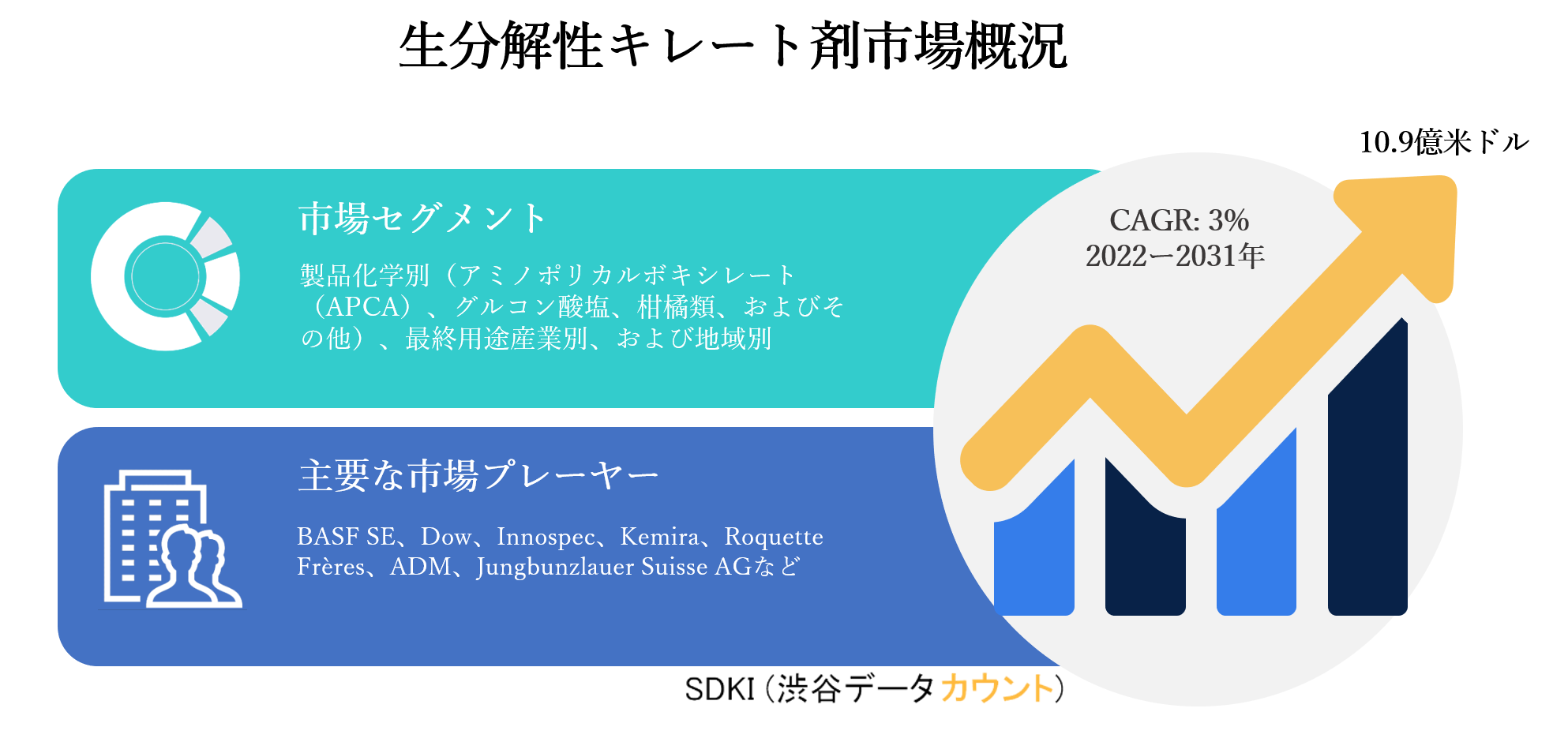 生分解性キレート剤市場概況

10.9億米ドル

市場セグメント

製品化学別（アミノポリカルボキシレート（APCA）、グルコン酸塩、柑橘類、およびその他）、最終用途産業別、および地域別

CAGR: 3%
2022ー2031年

主要な市場プレーヤー

BASF SE、Dow、Innospec、Kemira、Roquette Frères、ADM、Jungbunzlauer Suisse AGなど

SDKI（渋谷データカウント）